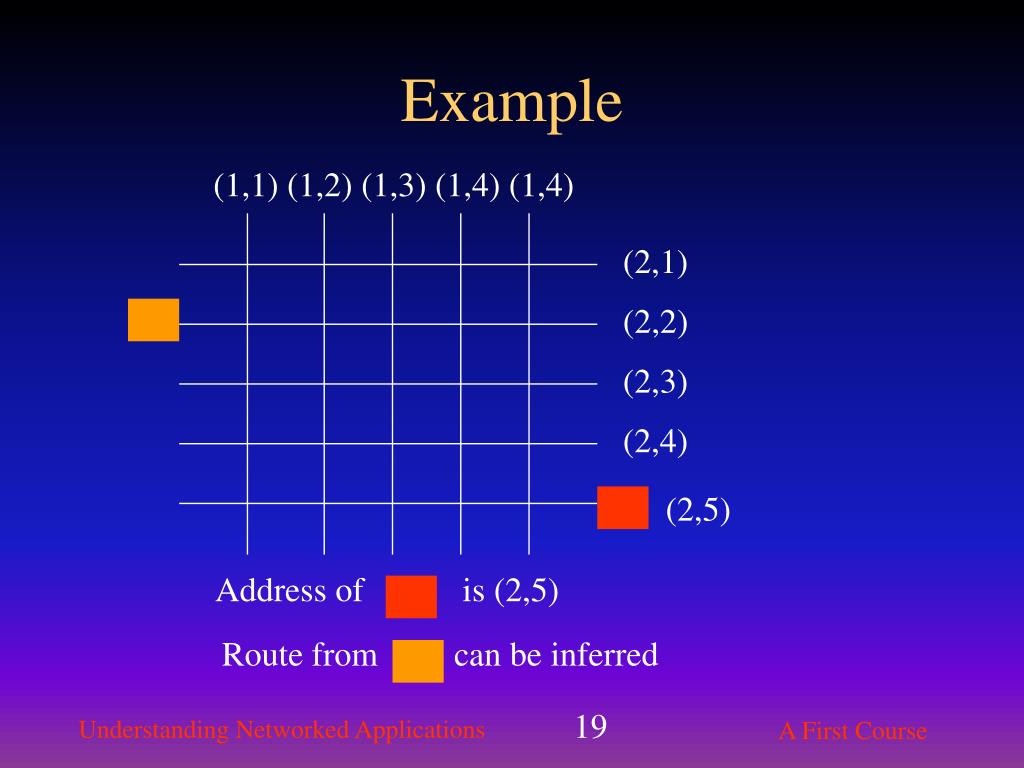 Example

(1,1) (1,2) (1,3) (1,4) (1,4)

(2,1)

(2,2)

(2,3)

(2,4)

(2,5)

Address of is (2,5)

Route from can be inferred

Understanding Networked Applications

19

A First Course